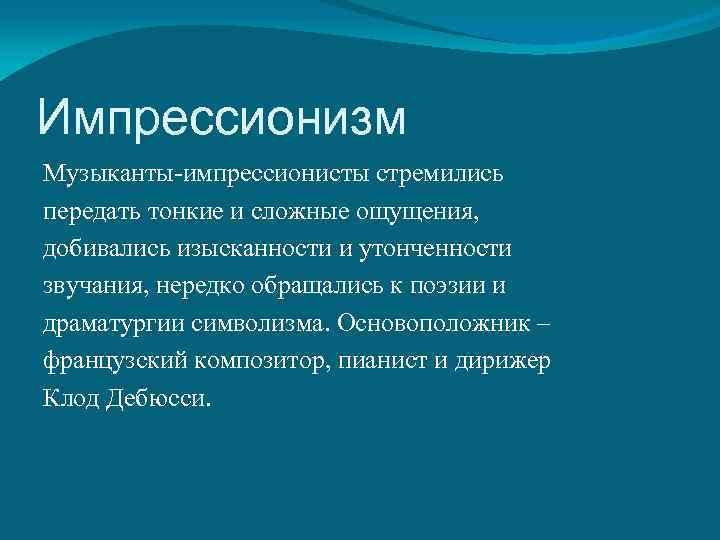 Импрессионизм

Музыканты-импрессионисты стремились передать тонкие и сложные ощущения, добивались изысканности и утонченности звучания, нередко обращались к поэзии и драматургии символизма. Основоположник – французский композитор, пианист и дирижер Клод Дебюсси.